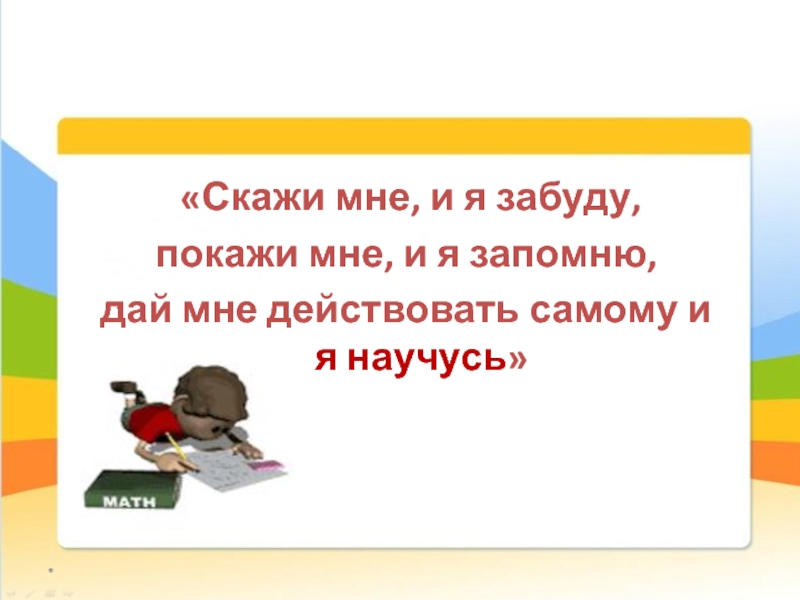 «Скажи мне, и я забуду,
покажи мне, и я запомню,
дай мне действовать самому и я научусь»

MATH